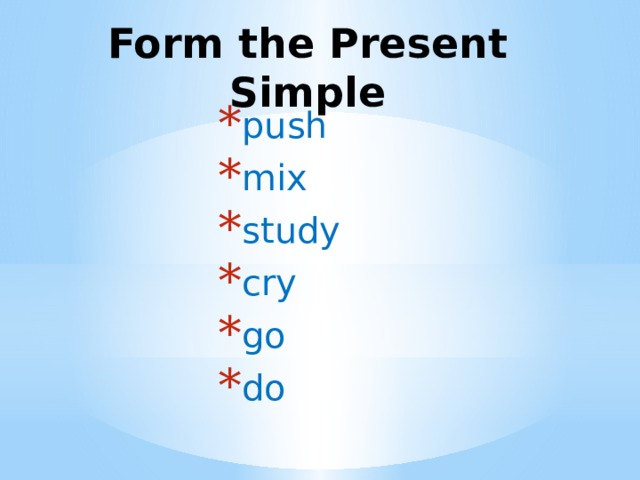 Form the Present Simple

* push
* mix
* study
* cry
* go
* do